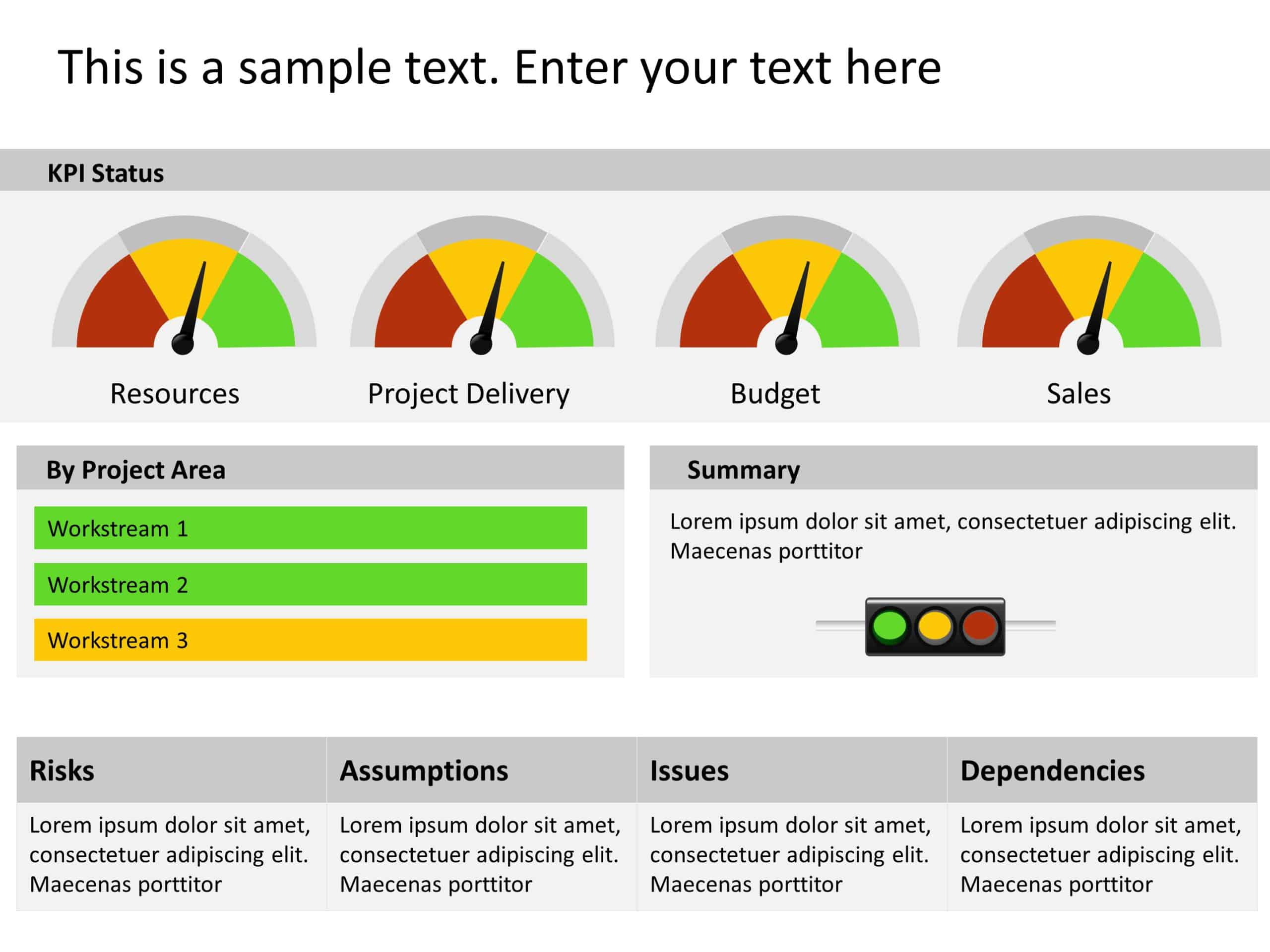 This is a sample text. Enter your text here

KPI Status

Resources

Project Delivery

Budget

Sales

By Project Area

Workstream 1

Workstream 2

Workstream 3

Summary

Lorem ipsum dolor sit amet, consectetuer adipiscing elit. Maecenas porttitor

| Risks | Assumptions | Issues | Dependencies |
|---|---|---|---|
| Lorem ipsum dolor sit amet, consectetuer adipiscing elit. Maecenas porttitor | Lorem ipsum dolor sit amet, consectetuer adipiscing elit. Maecenas porttitor | Lorem ipsum dolor sit amet, consectetuer adipiscing elit. Maecenas porttitor | Lorem ipsum dolor sit amet, consectetuer adipiscing elit. Maecenas porttitor |